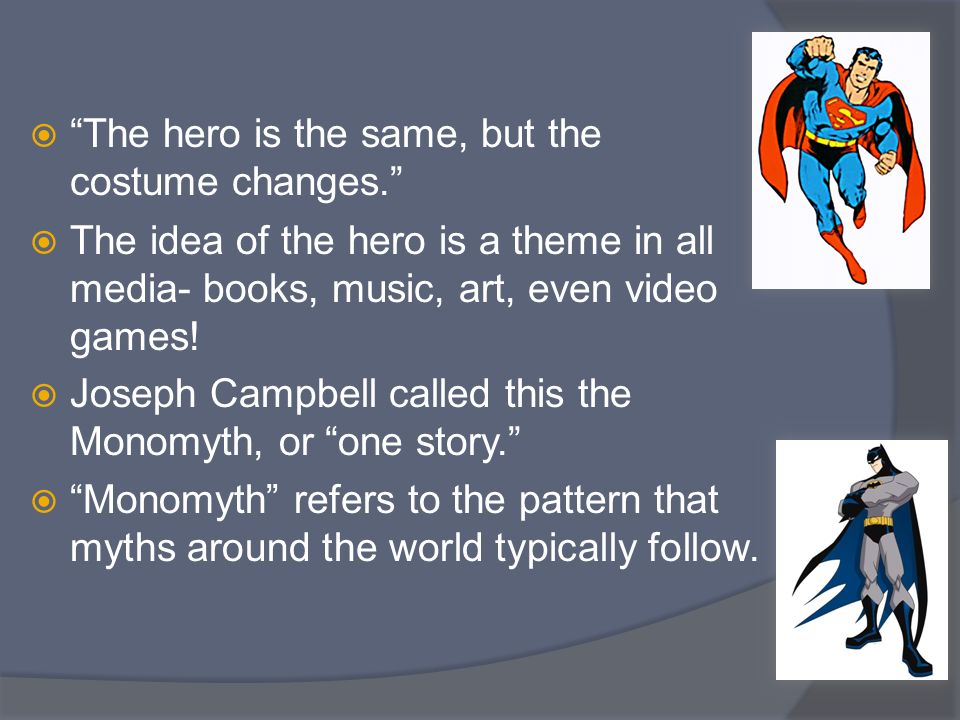 “The hero is the same, but the costume changes.”

The idea of the hero is a theme in all media- books, music, art, even video games!

Joseph Campbell called this the Monomyth, or “one story.”

“Monomyth” refers to the pattern that myths around the world typically follow.